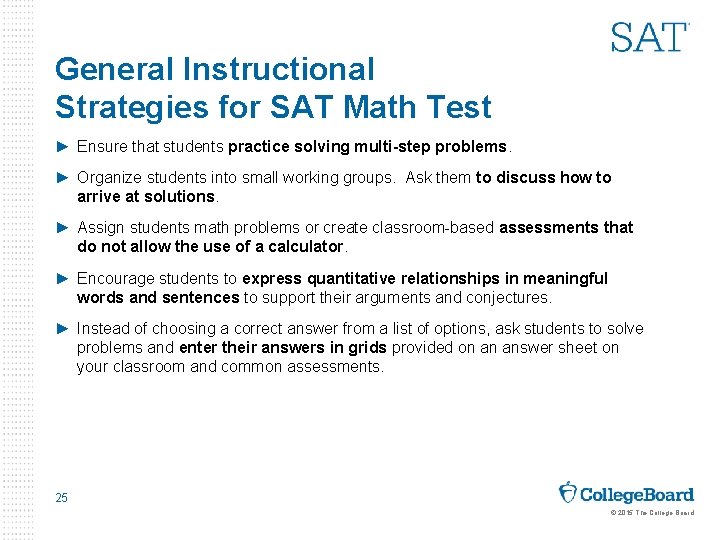 SAT

General Instructional Strategies for SAT Math Test

► Ensure that students practice solving multi-step problems.

► Organize students into small working groups. Ask them to discuss how to arrive at solutions.

► Assign students math problems or create classroom-based assessments that do not allow the use of a calculator.

► Encourage students to express quantitative relationships in meaningful words and sentences to support their arguments and conjectures.

► Instead of choosing a correct answer from a list of options, ask students to solve problems and enter their answers in grids provided on an answer sheet on your classroom and common assessments.

25

CollegeBoard

© 2015 The College Board